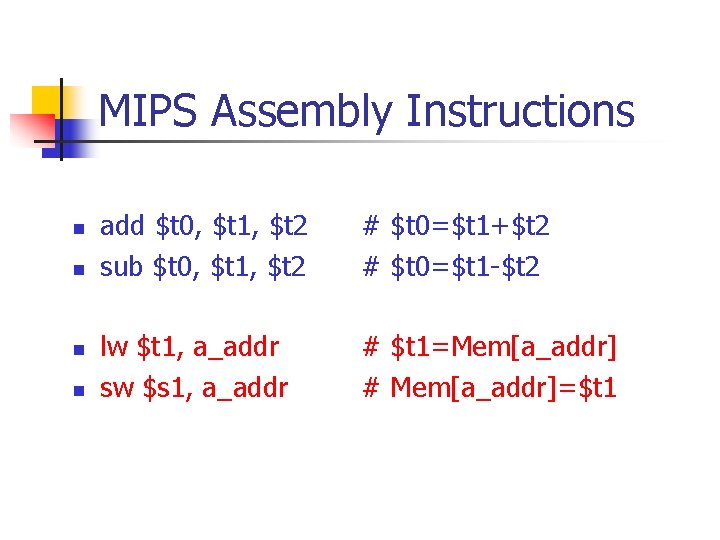 MIPS Assembly Instructions

- add \$t0, \$t1, \$t2 # \$t0=\$t1+\$t2
- sub \$t0, \$t1, \$t2 # \$t0=\$t1-\$t2

- lw \$t1, a_addr # \$t1=Mem[a_addr]
- sw \$s1, a_addr # Mem[a_addr]=\$t1